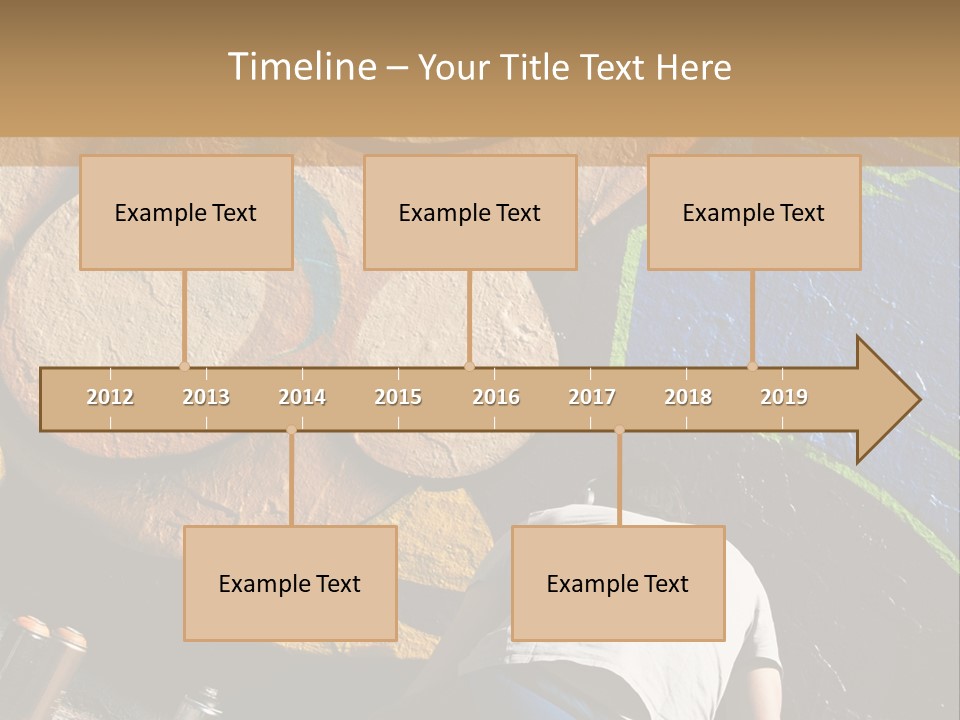 Timeline – Your Title Text Here

Example Text

Example Text

Example Text

2012 2013 2014 2015 2016 2017 2018 2019

Example Text

Example Text